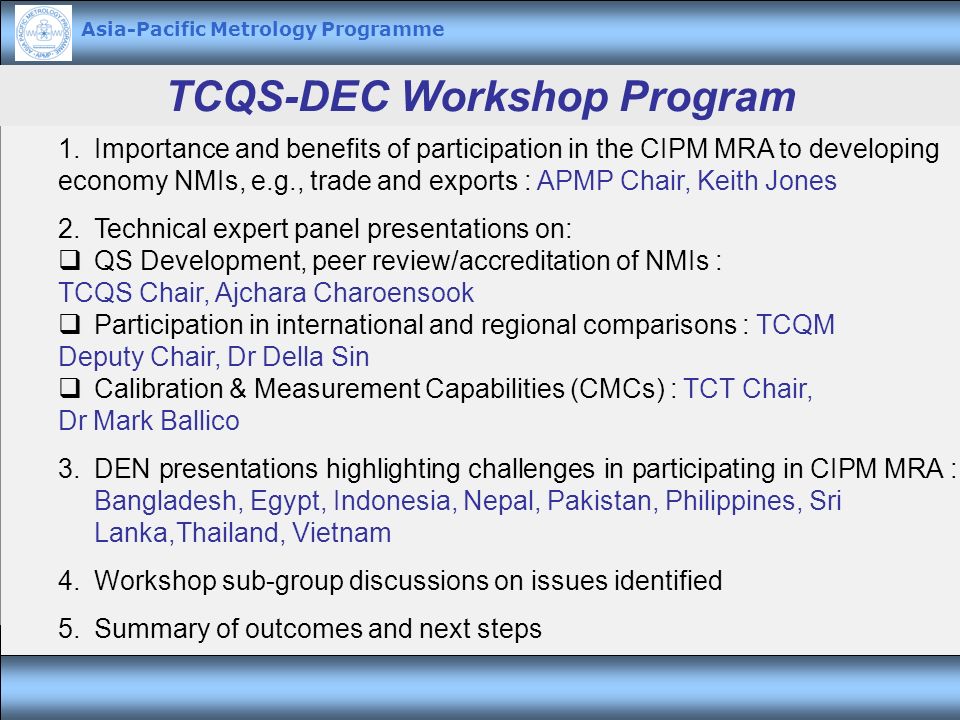 Asia-Pacific Metrology Programme

TCQS-DEC Workshop Program

1. Importance and benefits of participation in the CIPM MRA to developing economy NMIs, e.g., trade and exports : APMP Chair, Keith Jones

2. Technical expert panel presentations on:
❑ QS Development, peer review/accreditation of NMIs : TCQS Chair, Ajchara Charoensook
❑ Participation in international and regional comparisons : TCQM Deputy Chair, Dr Della Sin
❑ Calibration & Measurement Capabilities (CMCs) : TCT Chair, Dr Mark Ballico

3. DEN presentations highlighting challenges in participating in CIPM MRA : Bangladesh, Egypt, Indonesia, Nepal, Pakistan, Philippines, Sri Lanka,Thailand, Vietnam

4. Workshop sub-group discussions on issues identified

5. Summary of outcomes and next steps